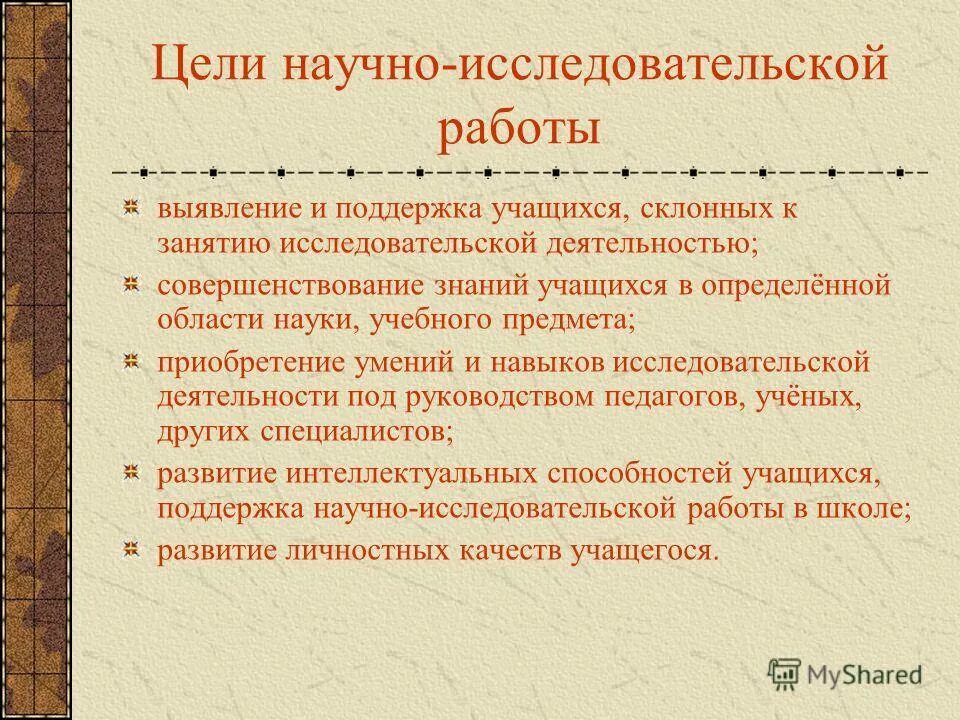 Цели научно-исследовательской работы

выявление и поддержка учащихся, склонных к занятию исследовательской деятельностью;

совершенствование знаний учащихся в определённой области науки, учебного предмета;

приобретение умений и навыков исследовательской деятельности под руководством педагогов, учёных, других специалистов;

развитие интеллектуальных способностей учащихся, поддержка научно-исследовательской работы в школе;

развитие личностных качеств учащегося.

MyShared